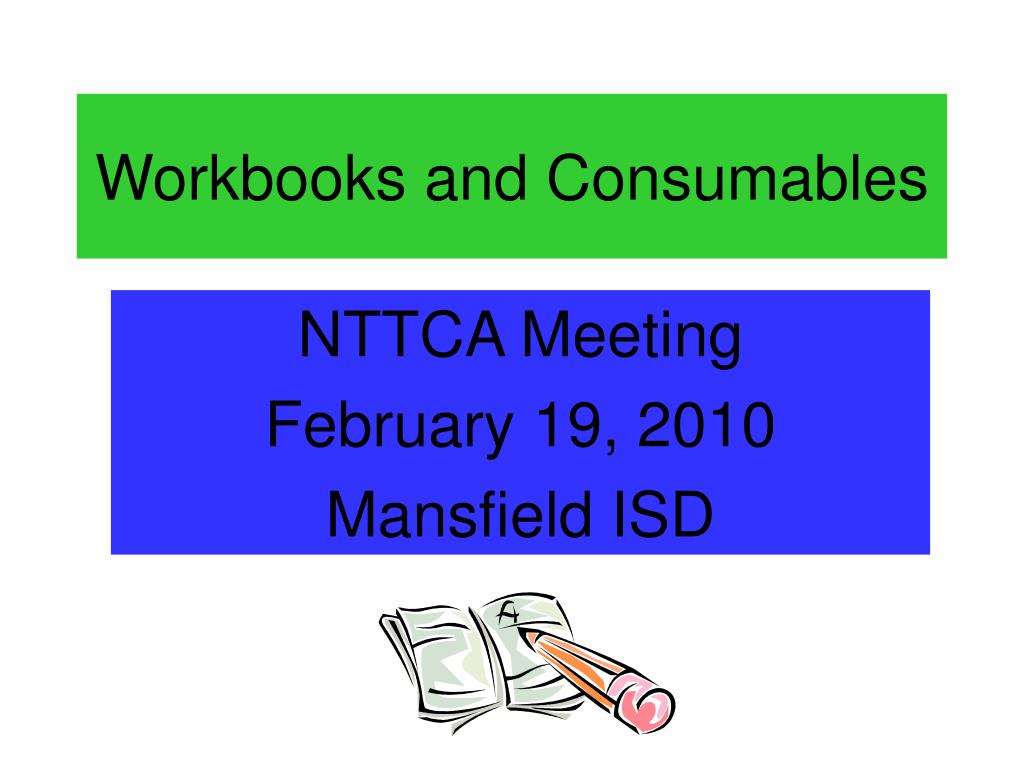 Workbooks and Consumables

NTTCA Meeting
February 19, 2010
Mansfield ISD

A